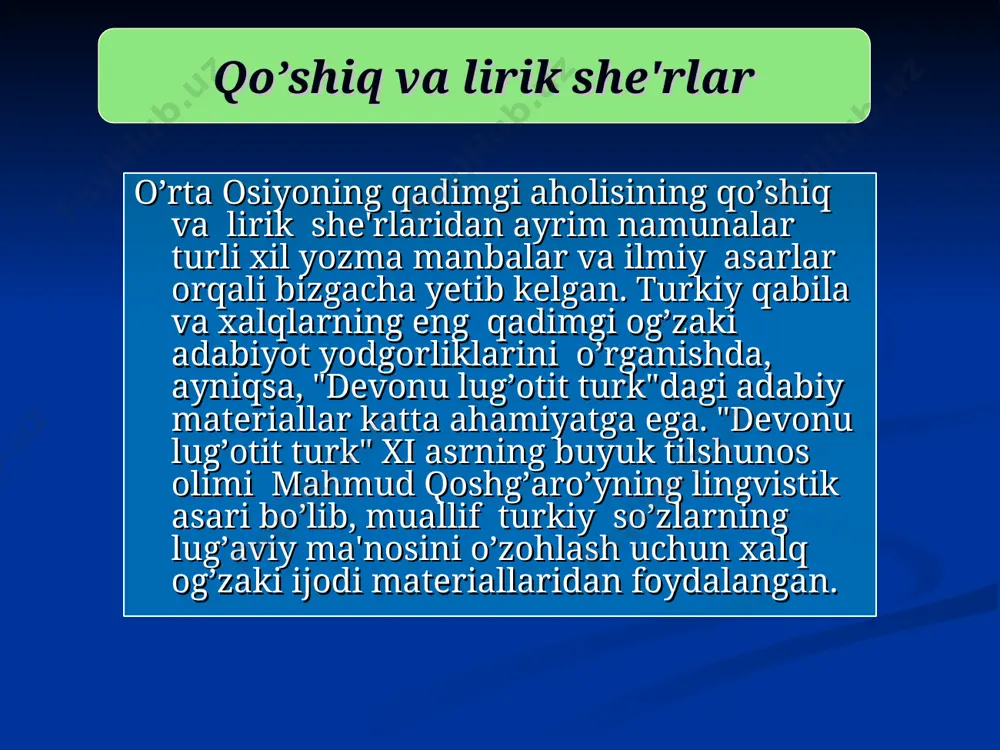 Qo’shiq va lirik she'rlar

O’rta Osiyoning qadimgi aholisining qo’shiq va lirik she'rlaridan ayrim namunalar turli xil yozma manbalar va ilmiy asarlar orqali bizgacha yetib kelgan. Turkiy qabila va xalqlarning eng qadimgi og’zaki adabiyot yodgorliklarini o’rganishda, ayniqsa, "Devonu lug’otit turk"dagi adabiy materiallar katta ahamiyatga ega. "Devonu lug’otit turk" XI asrning buyuk tilshunos olimi Mahmud Qoshg’aro’yning lingvistik asari bo’lib, muallif turkiy so’zlarning lug’aviy ma'nosini o’zohlash uchun xalq og’zaki ijodi materiallaridan foydalangan.